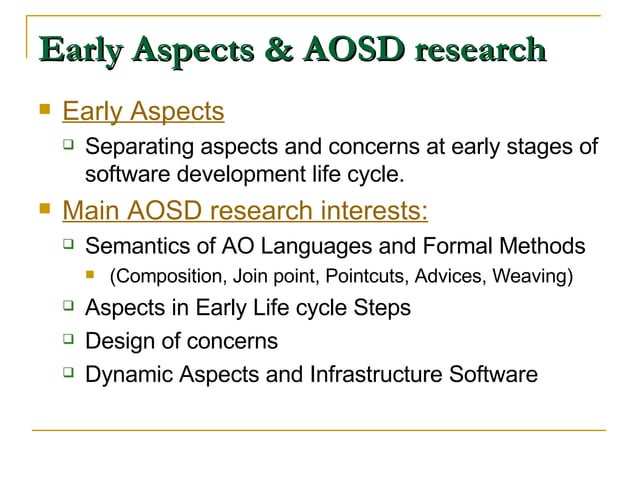 Early Aspects & AOSD research

Early Aspects

Separating aspects and concerns at early stages of software development life cycle.

Main AOSD research interests:

Semantics of AO Languages and Formal Methods

(Composition, Join point, Pointcuts, Advices, Weaving)

Aspects in Early Life cycle Steps

Design of concerns

Dynamic Aspects and Infrastructure Software